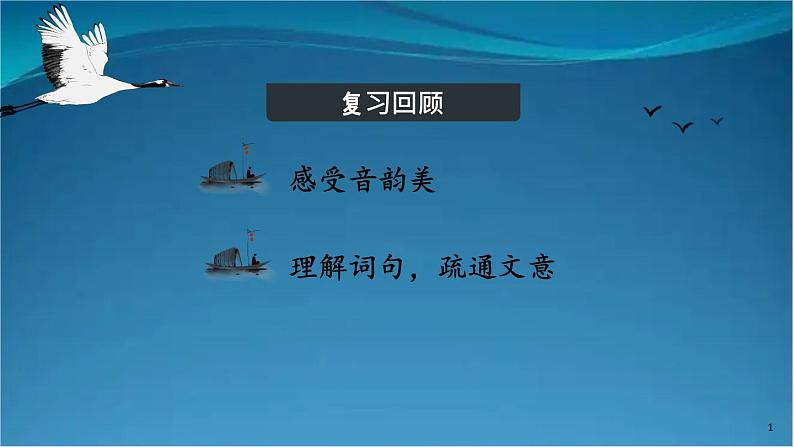 复习回顾

感受音韵美

理解词句，疏通文意

1